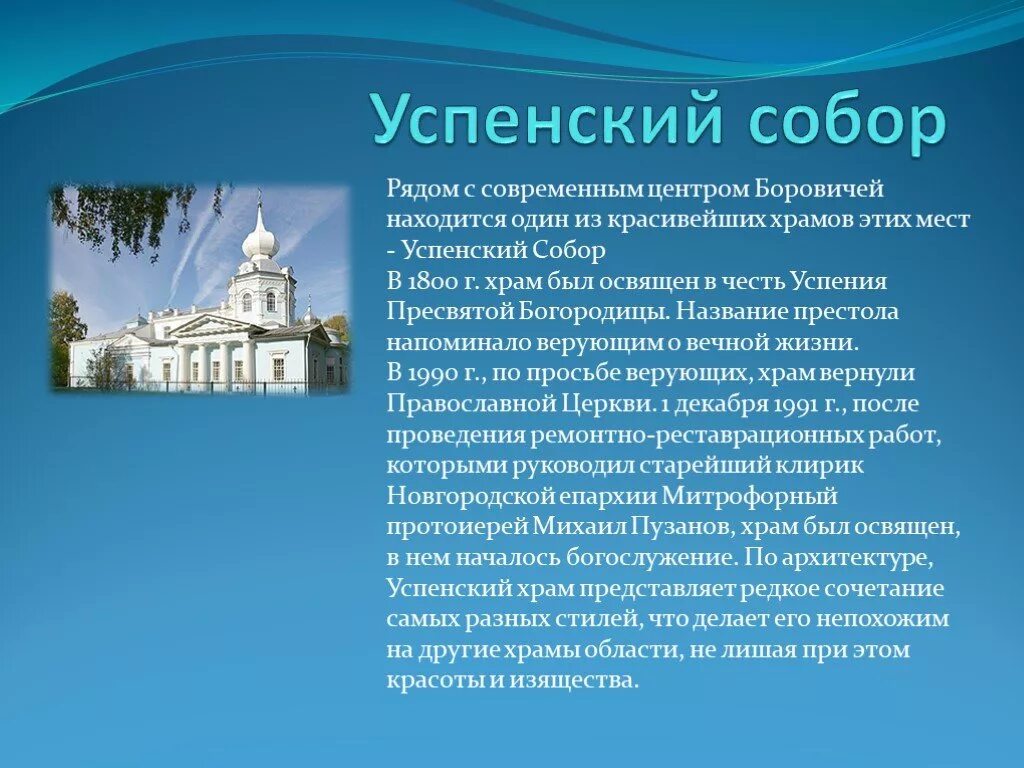 Успенский собор

Рядом с современным центром Боровичей находится один из красивейших храмов этих мест - Успенский Собор
В 1800 г. храм был освящен в честь Успения Пресвятой Богородицы. Название престола напоминало верующим о вечной жизни.
В 1990 г., по просьбе верующих, храм вернули Православной Церкви. 1 декабря 1991 г., после проведения ремонтно-реставрационных работ, которыми руководил старейший клирик Новгородской епархии Митрофорный протоиерей Михаил Пузанов, храм был освящен, в нем началось богослужение. По архитектуре, Успенский храм представляет редкое сочетание самых разных стилей, что делает его непохожим на другие храмы области, не лишая при этом красоты и изящества.